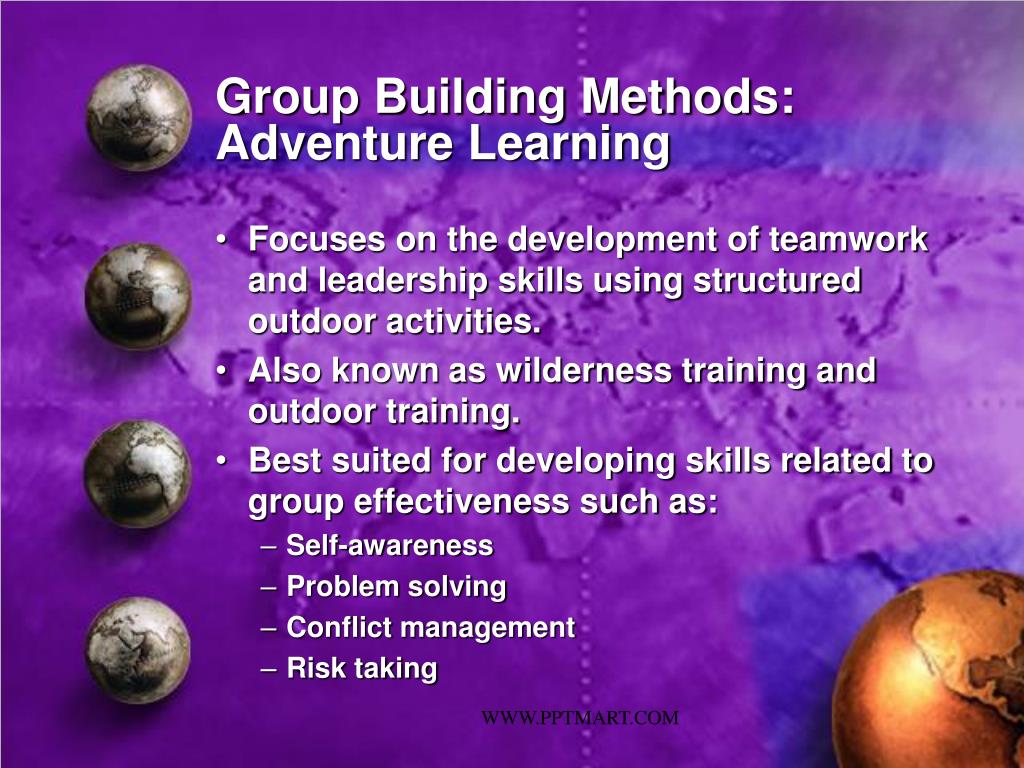 Group Building Methods: Adventure Learning

• Focuses on the development of teamwork and leadership skills using structured outdoor activities.
• Also known as wilderness training and outdoor training.
• Best suited for developing skills related to group effectiveness such as:
– Self-awareness
– Problem solving
– Conflict management
– Risk taking

WWW.PPTMART.COM